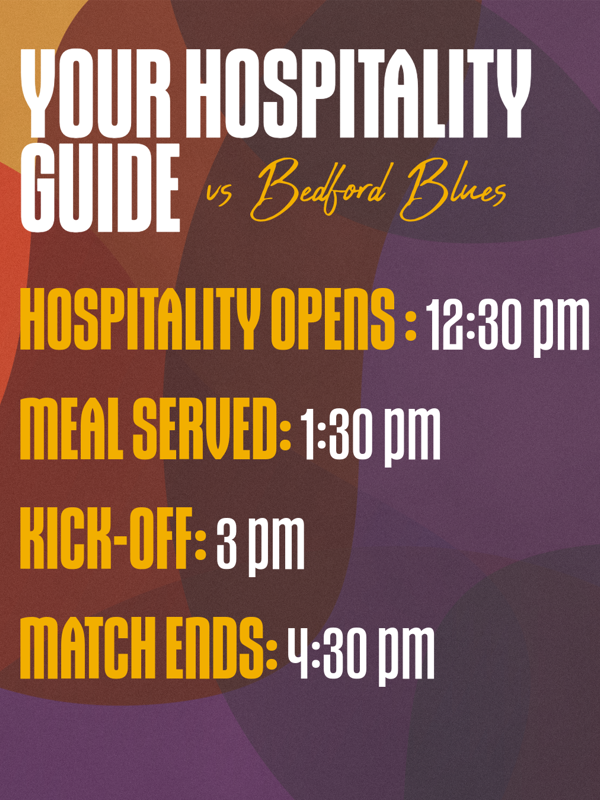 YOUR HOSPITALITY GUIDE vs Bedford Blues

HOSPITALITY OPENS : 12:30 pm

MEAL SERVED: 1:30 pm

KICK-OFF: 3 pm

MATCH ENDS: 4:30 pm